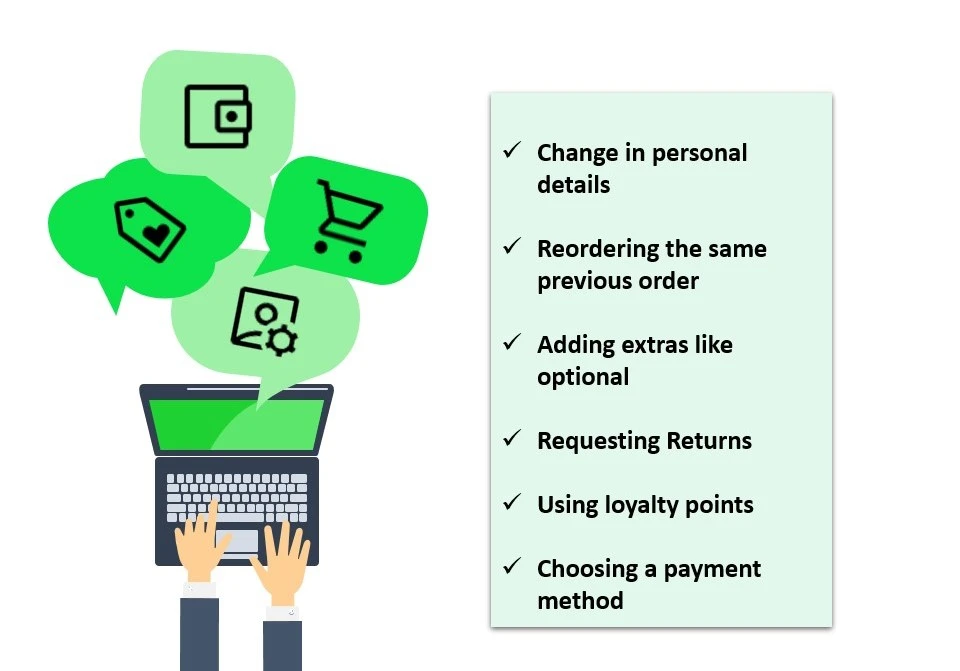 ✓ Change in personal details

✓ Reordering the same previous order

✓ Adding extras like optional

✓ Requesting Returns

✓ Using loyalty points

✓ Choosing a payment method